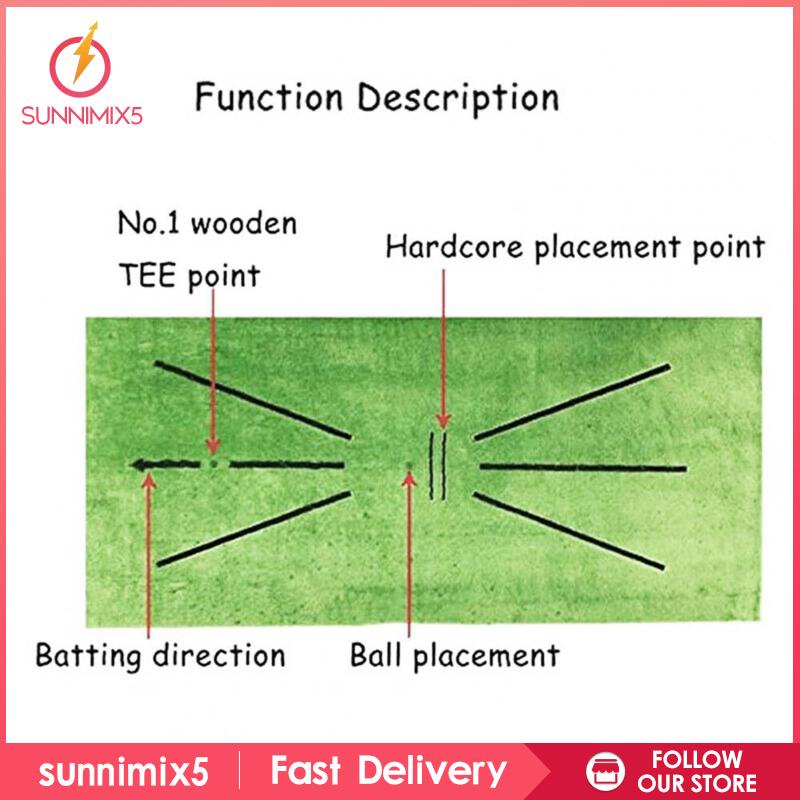 SUNNIMIX5

Function Description

No.1 wooden TEE point

Hardcore placement point

Batting direction

Ball placement

sunnimix5

Fast Delivery

FOLLOW OUR STORE